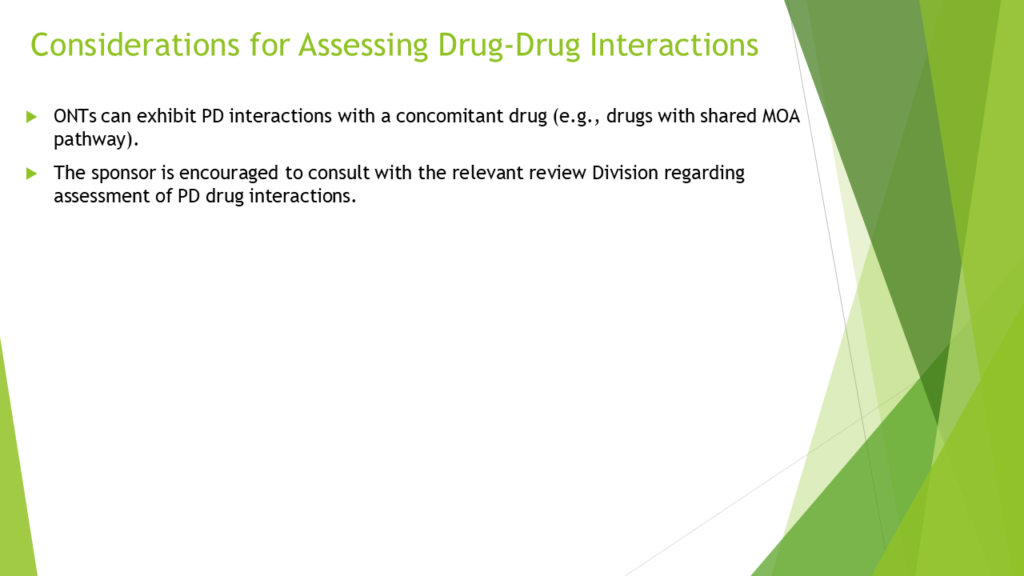 Considerations for Assessing Drug-Drug Interactions

ONTs can exhibit PD interactions with a concomitant drug (e.g., drugs with shared MOA pathway).

The sponsor is encouraged to consult with the relevant review Division regarding assessment of PD drug interactions.